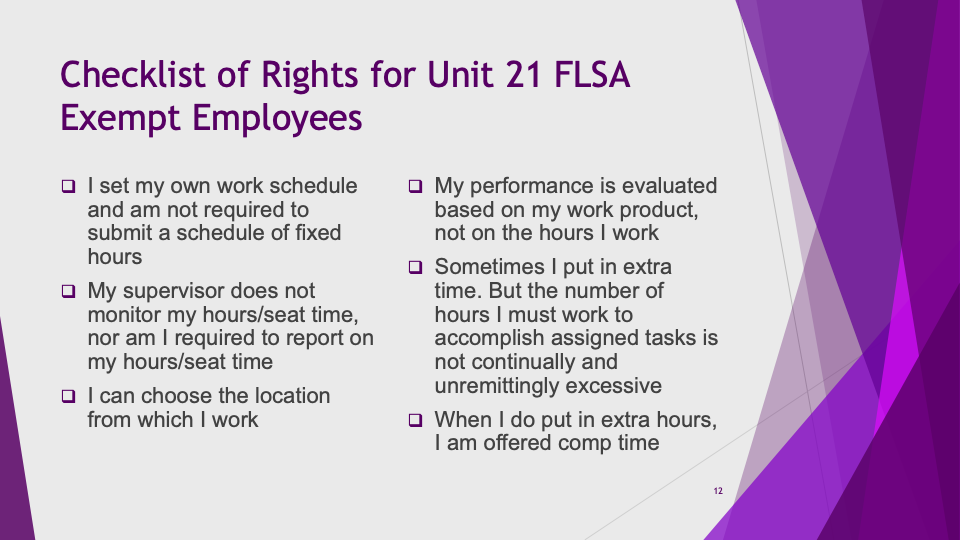 Checklist of Rights for Unit 21 FLSA Exempt Employees

❑ I set my own work schedule and am not required to submit a schedule of fixed hours

❑ My supervisor does not monitor my hours/seat time, nor am I required to report on my hours/seat time

❑ I can choose the location from which I work

❑ My performance is evaluated based on my work product, not on the hours I work

❑ Sometimes I put in extra time. But the number of hours I must work to accomplish assigned tasks is not continually and unremittingly excessive

❑ When I do put in extra hours, I am offered comp time

12